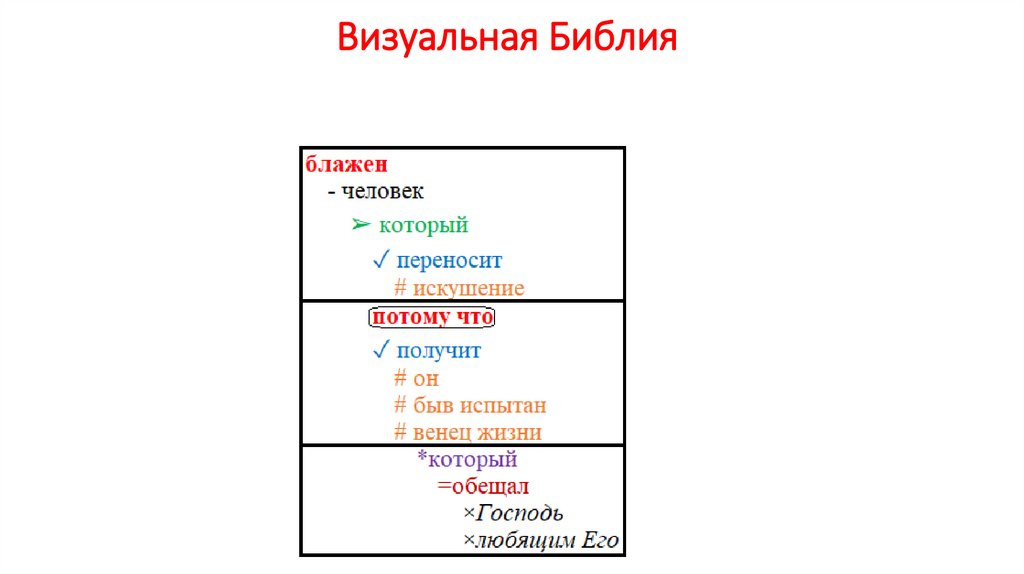 Визуальная Библия

блажен
- человек
➢ который
✓ переносит
# искушение

потому что
✓ получит
# он
# быв испытан
# венец жизни

*который
=обещал
×Господь
×любящим Его